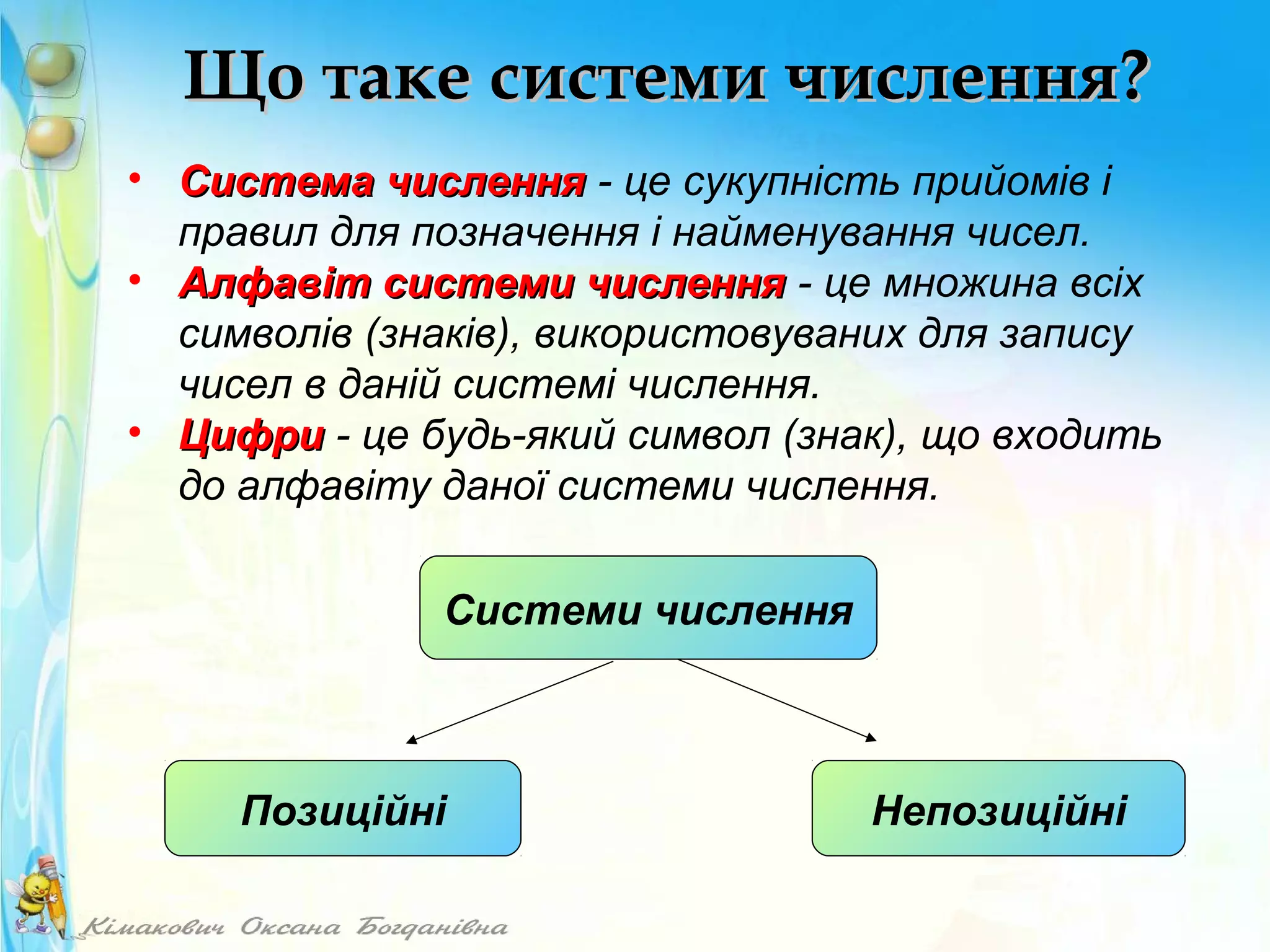 Що таке системи числення?

• Система числення - це сукупність прийомів і правил для позначення і найменування чисел.
• Алфавіт системи числення - це множина всіх символів (знаків), використовуваних для запису чисел в даній системі числення.
• Цифри - це будь-який символ (знак), що входить до алфавіту даної системи числення.

Системи числення

Позиційні

Непозиційні

Кімакович Оксана Богданівна